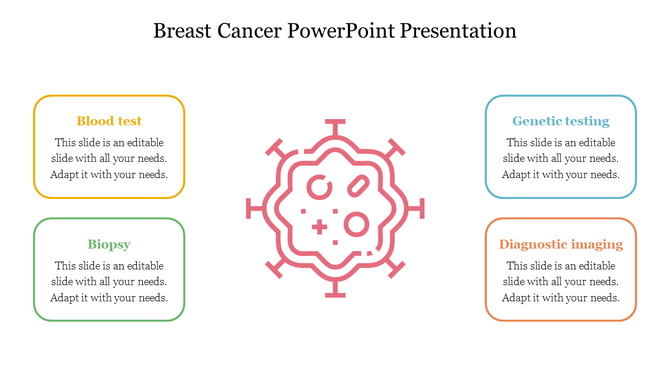 Breast Cancer PowerPoint Presentation

Blood test

This slide is an editable slide with all your needs. Adapt it with your needs.

Biopsy

This slide is an editable slide with all your needs. Adapt it with your needs.

Genetic testing

This slide is an editable slide with all your needs. Adapt it with your needs.

Diagnostic imaging

This slide is an editable slide with all your needs. Adapt it with your needs.